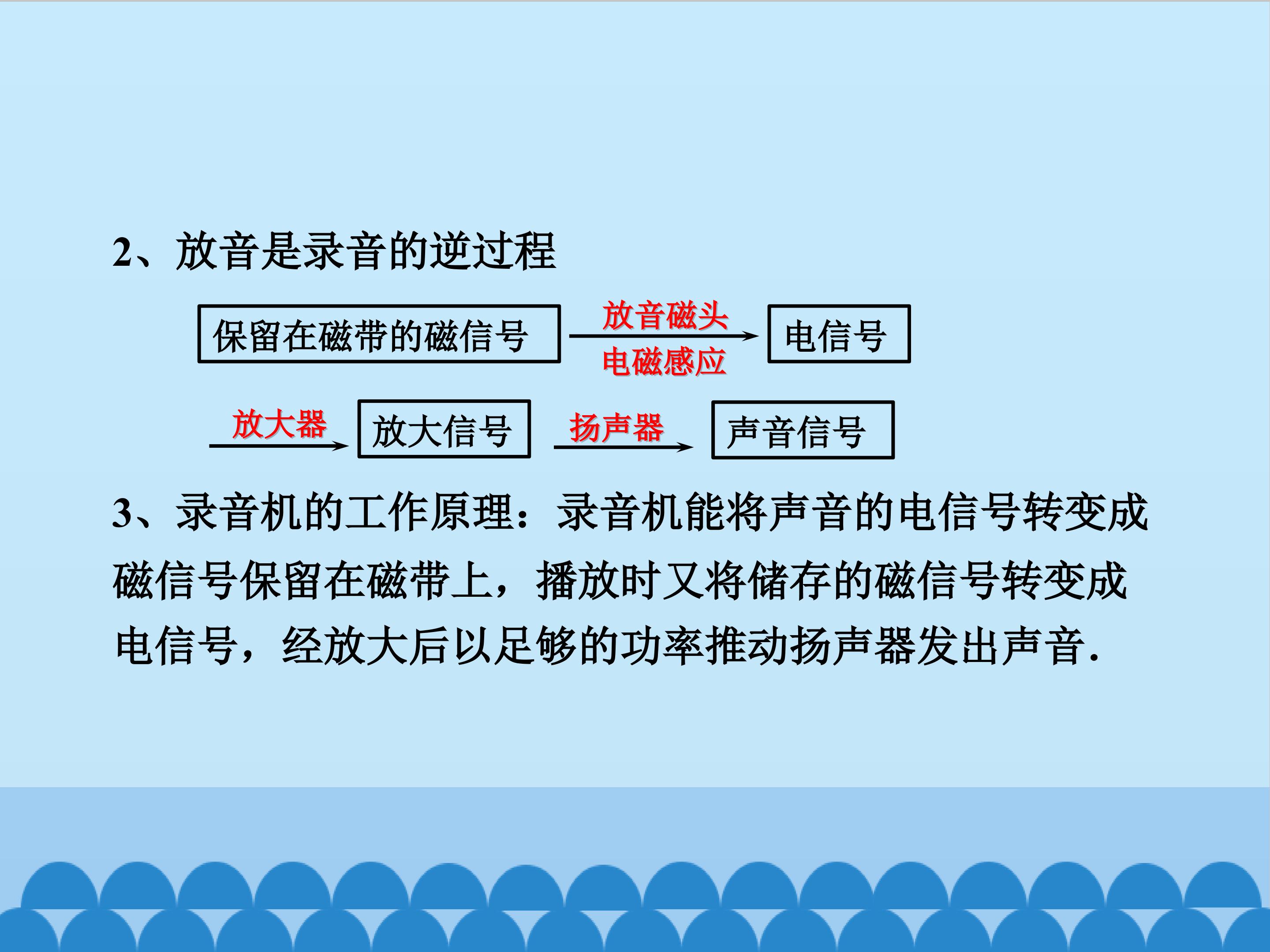 2、放音是录音的逆过程

保留在磁带的磁信号

放音磁头

电磁感应

电信号

放大器

放大信号

扬声器

声音信号

3、录音机的工作原理：录音机能将声音的电信号转变成磁信号保留在磁带上，播放时又将储存的磁信号转变成电信号，经放大后以足够的功率推动扬声器发出声音.